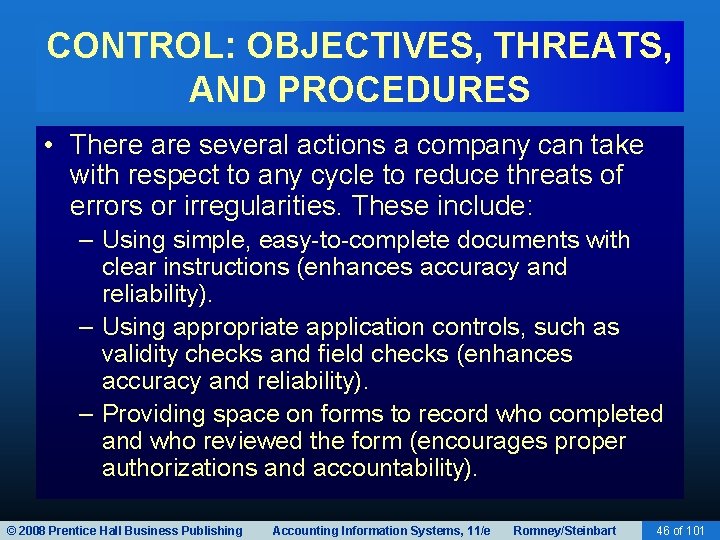 CONTROL: OBJECTIVES, THREATS, AND PROCEDURES

• There are several actions a company can take with respect to any cycle to reduce threats of errors or irregularities. These include:
– Using simple, easy-to-complete documents with clear instructions (enhances accuracy and reliability).
– Using appropriate application controls, such as validity checks and field checks (enhances accuracy and reliability).
– Providing space on forms to record who completed and who reviewed the form (encourages proper authorizations and accountability).

© 2008 Prentice Hall Business Publishing Accounting Information Systems, 11/e Romney/Steinbart 46 of 101